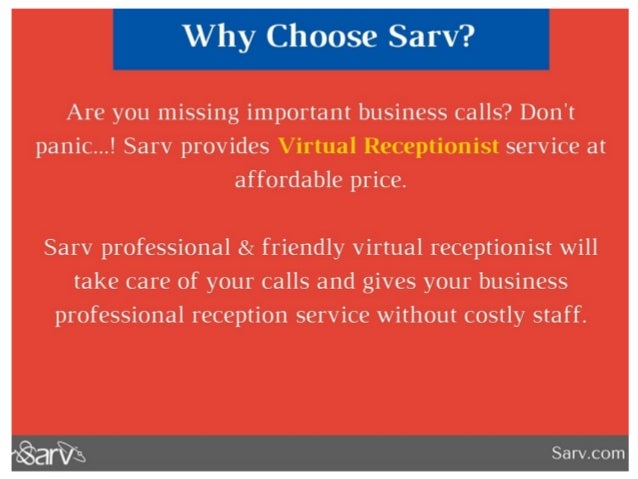 Why Choose Sarv?

Are you missing important business calls? Don't panic...! Sarv provides Virtual Receptionist service at affordable price.

Sarv professional & friendly virtual receptionist will take care of your calls and gives your business professional reception service without costly staff.

Sarv

Sarv.com